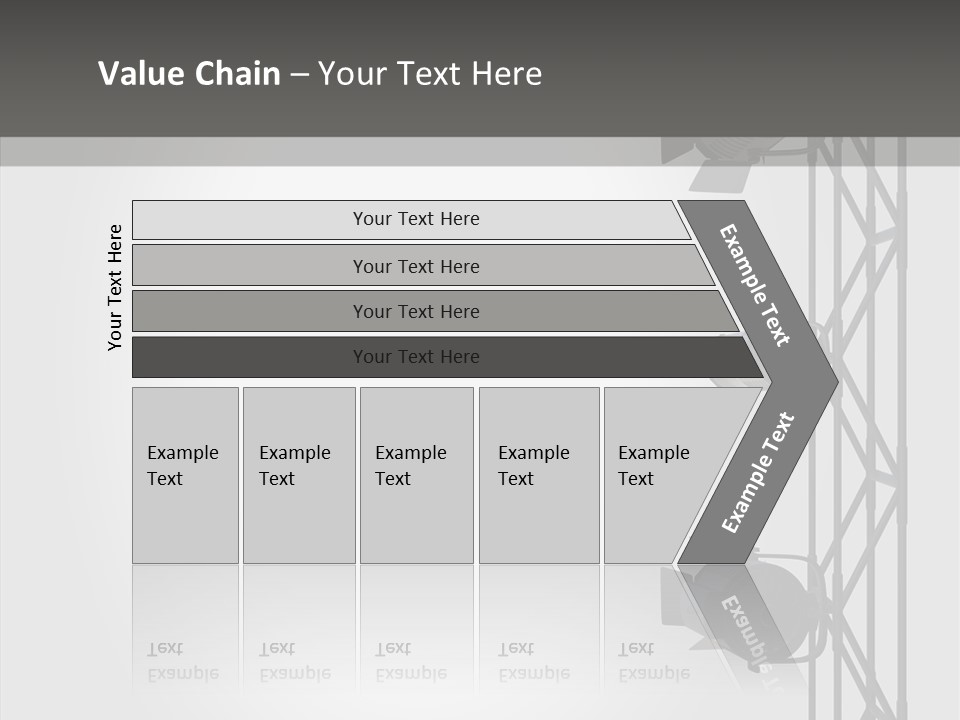 Value Chain – Your Text Here

Your Text Here

Your Text Here

Your Text Here

Your Text Here

Your Text Here

Example Text

Example Text

Example Text

Example Text

Example Text

Example Text

Example Text